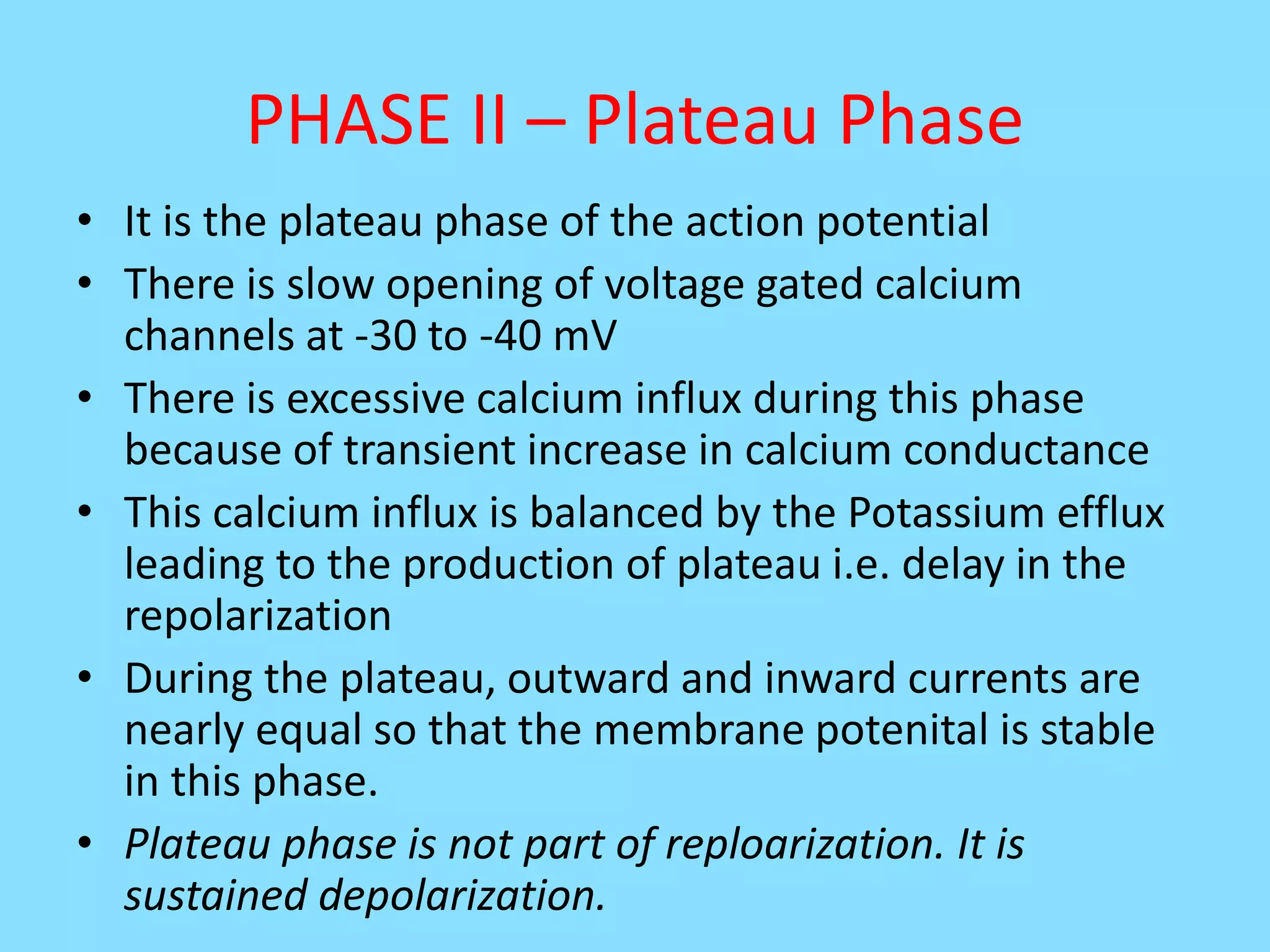 PHASE II – Plateau Phase

• It is the plateau phase of the action potential
• There is slow opening of voltage gated calcium channels at -30 to -40 mV
• There is excessive calcium influx during this phase because of transient increase in calcium conductance
• This calcium influx is balanced by the Potassium efflux leading to the production of plateau i.e. delay in the repolarization
• During the plateau, outward and inward currents are nearly equal so that the membrane potenital is stable in this phase.
• Plateau phase is not part of reploarization. It is sustained depolarization.